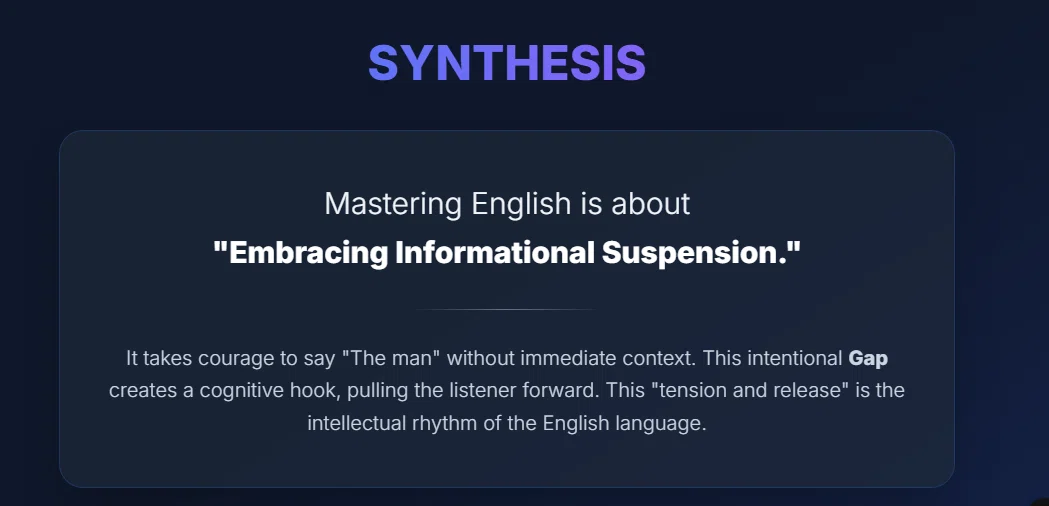 SYNTHESIS

Mastering English is about
"Embracing Informational Suspension."

It takes courage to say "The man" without immediate context. This intentional Gap creates a cognitive hook, pulling the listener forward. This "tension and release" is the intellectual rhythm of the English language.